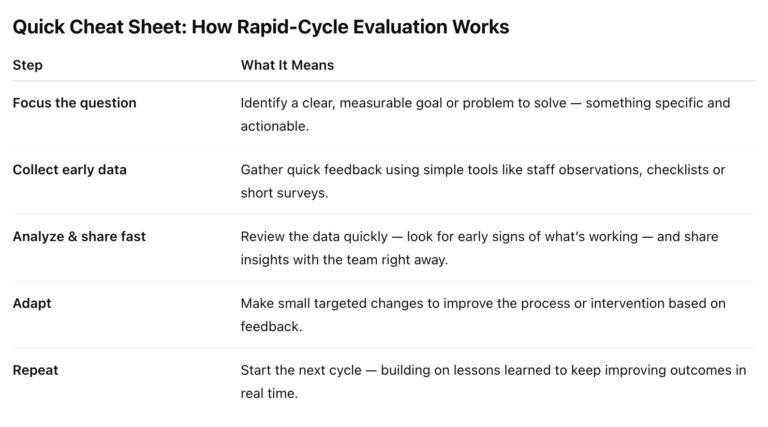 Quick Cheat Sheet: How Rapid-Cycle Evaluation Works

| Step | What It Means |
|---|---|
| Focus the question | Identify a clear, measurable goal or problem to solve — something specific and actionable. |
| Collect early data | Gather quick feedback using simple tools like staff observations, checklists or short surveys. |
| Analyze & share fast | Review the data quickly — look for early signs of what's working — and share insights with the team right away. |
| Adapt | Make small targeted changes to improve the process or intervention based on feedback. |
| Repeat | Start the next cycle — building on lessons learned to keep improving outcomes in real time. |